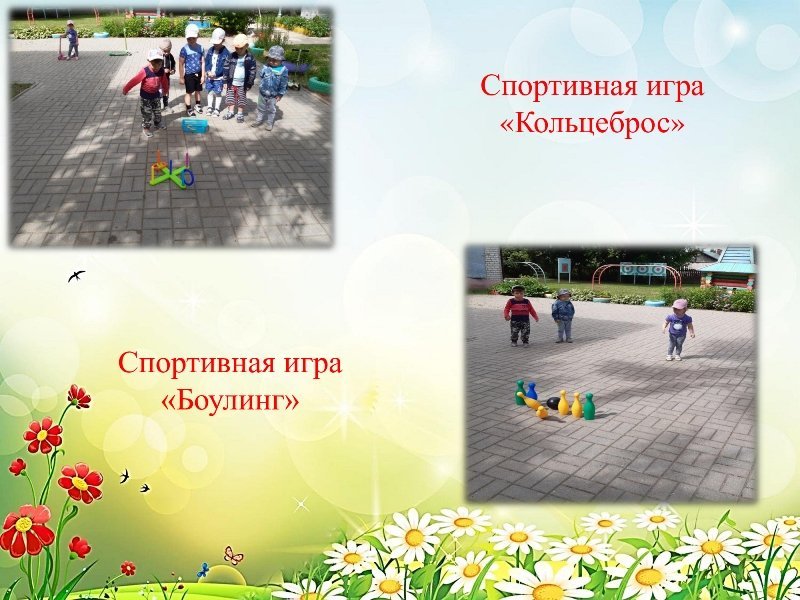 Спортивная игра «Кольцеброс»

Спортивная игра «Боулинг»